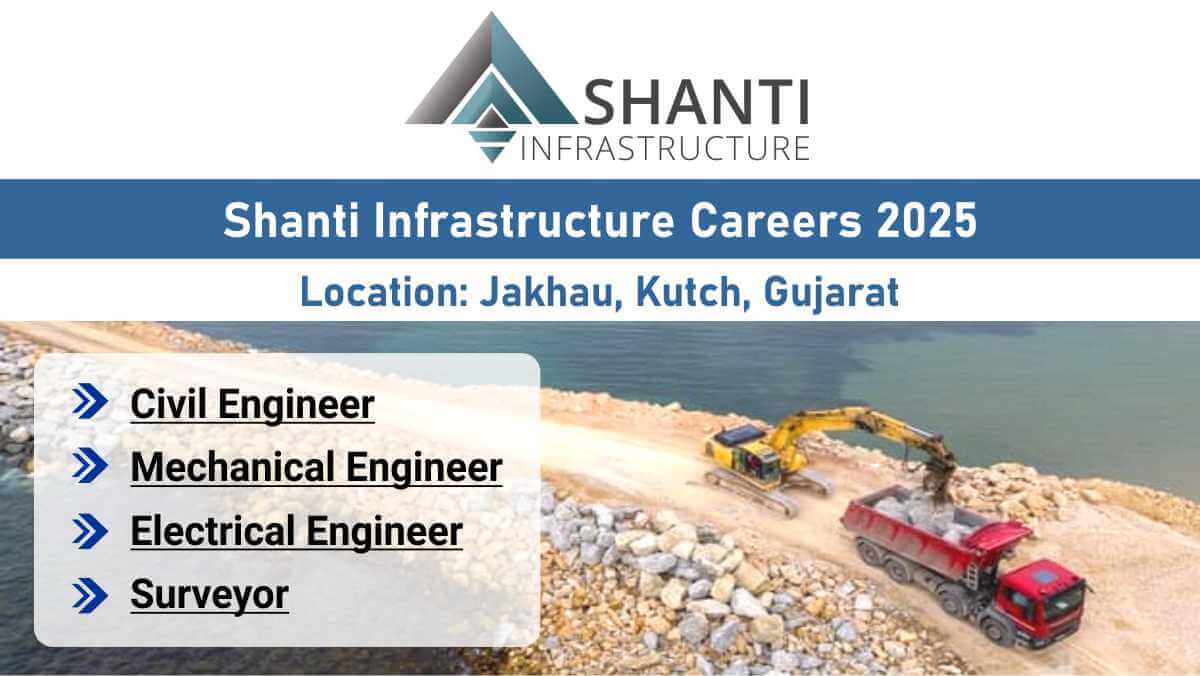 SHANTI
INFRASTRUCTURE

Shanti Infrastructure Careers 2025

Location: Jakhau, Kutch, Gujarat

Civil Engineer
Mechanical Engineer
Electrical Engineer
Surveyor